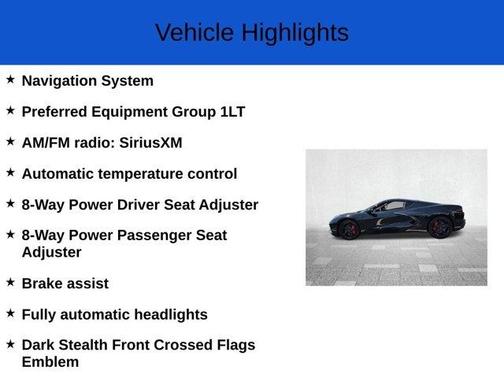 Vehicle Highlights

★ Navigation System

★ Preferred Equipment Group 1LT

★ AM/FM radio: SiriusXM

★ Automatic temperature control

★ 8-Way Power Driver Seat Adjuster

★ 8-Way Power Passenger Seat Adjuster

★ Brake assist

★ Fully automatic headlights

★ Dark Stealth Front Crossed Flags Emblem